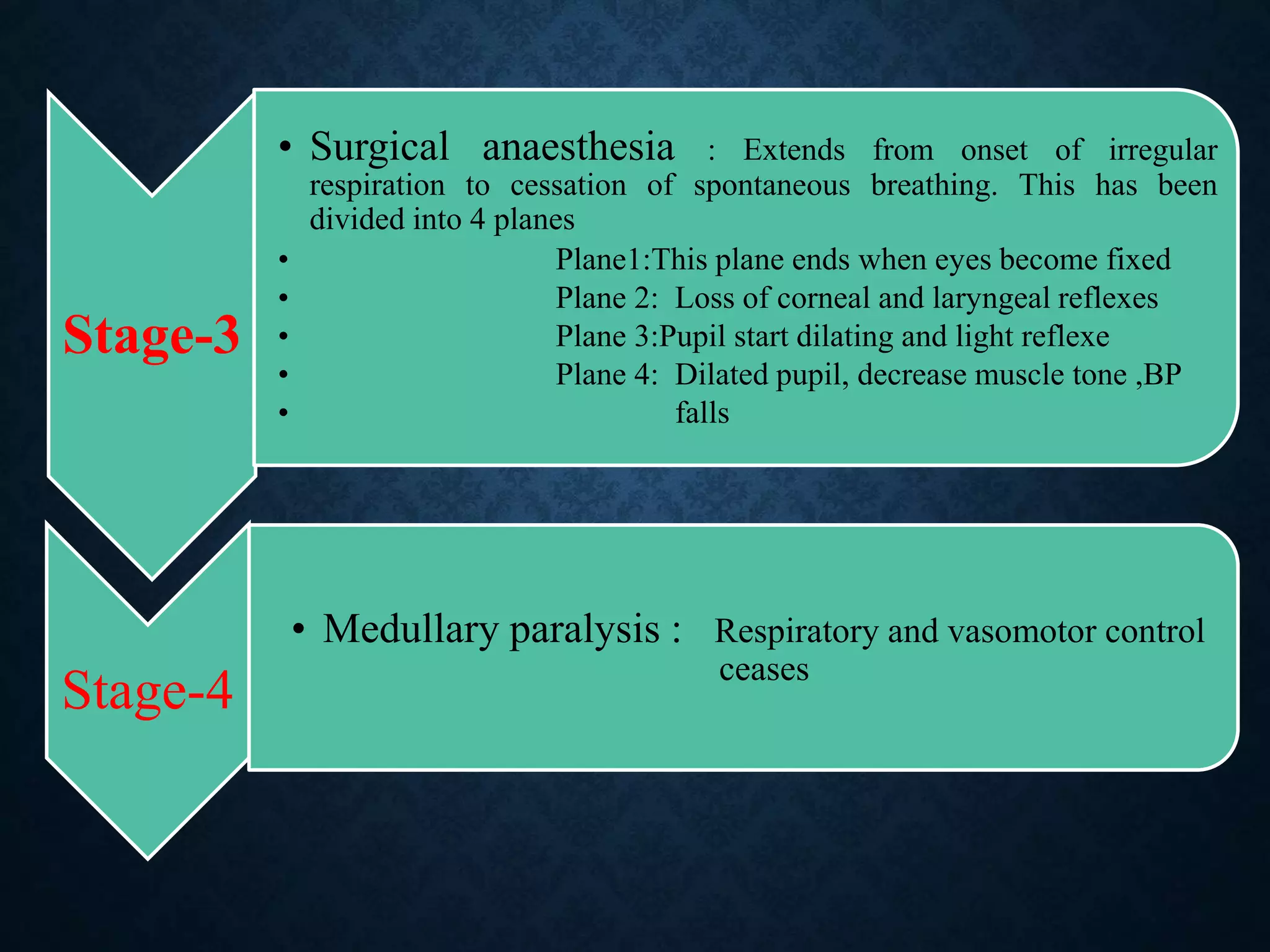 Stage-3

• Surgical anaesthesia : Extends from onset of irregular respiration to cessation of spontaneous breathing. This has been divided into 4 planes
• Plane1:This plane ends when eyes become fixed
• Plane 2: Loss of corneal and laryngeal reflexes
• Plane 3:Pupil start dilating and light reflexe
• Plane 4: Dilated pupil, decrease muscle tone ,BP
• falls

Stage-4

• Medullary paralysis : Respiratory and vasomotor control ceases